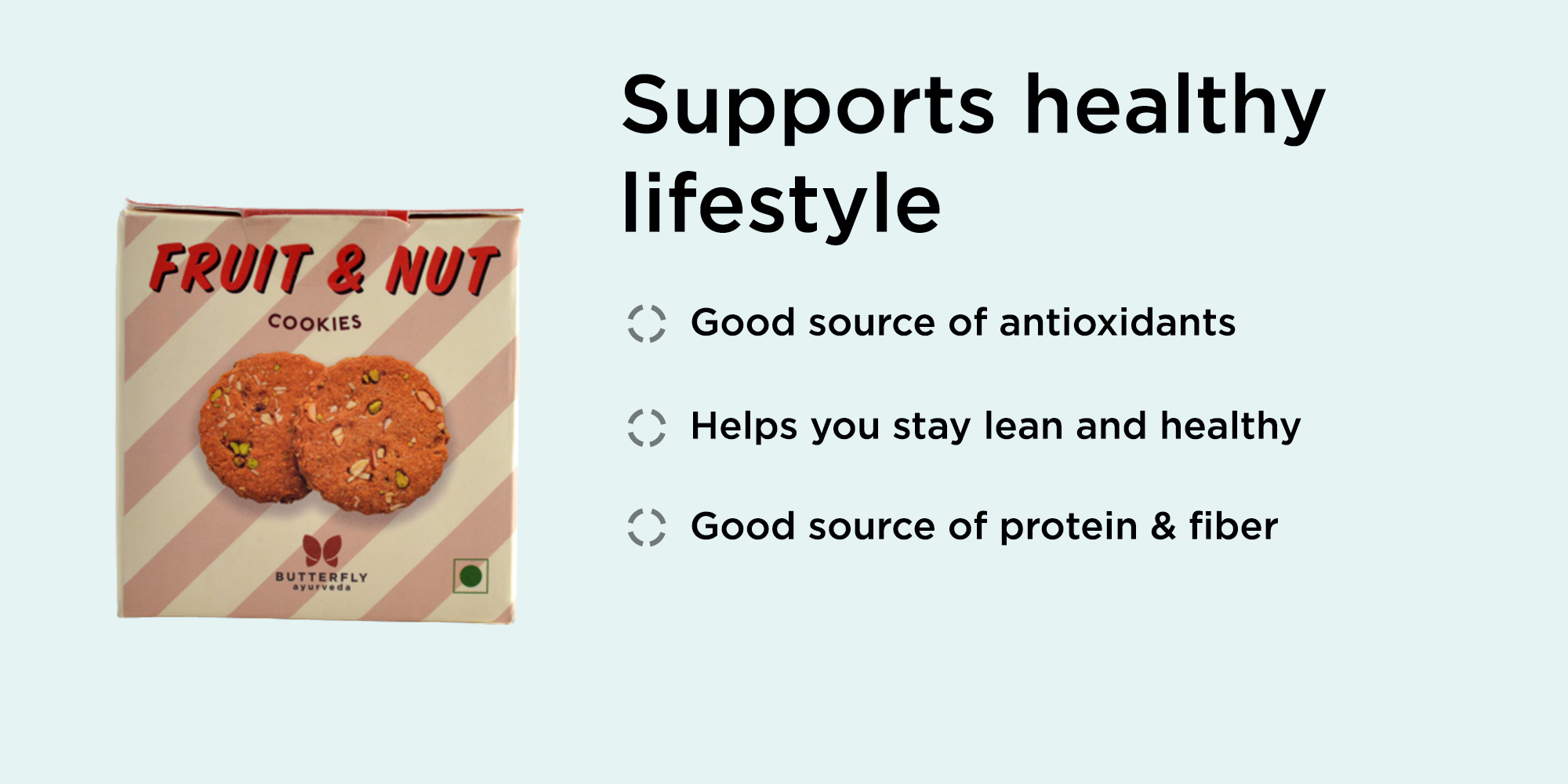 FRUIT & NUT
COOKIES
BUTTERFLY
ayurveda

Supports healthy lifestyle

Good source of antioxidants

Helps you stay lean and healthy

Good source of protein & fiber